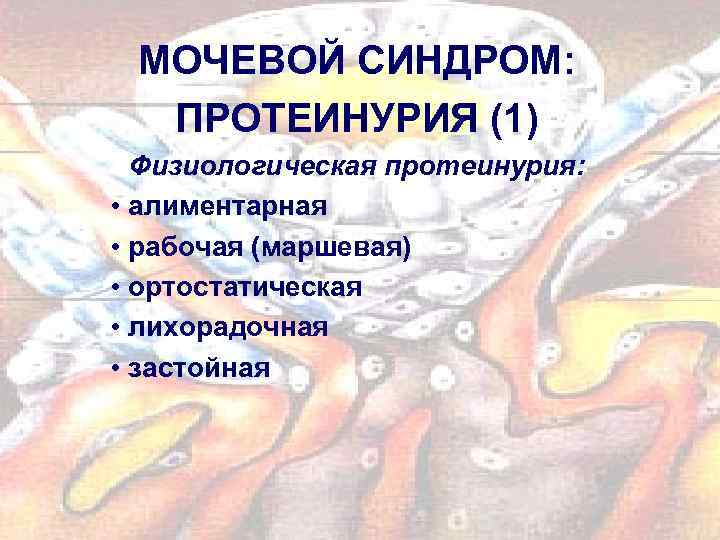 МОЧЕВОЙ СИНДРОМ: ПРОТЕИНУРИЯ (1)

Физиологическая протеинурия:

• алиментарная
• рабочая (маршевая)
• ортостатическая
• лихорадочная
• застойная